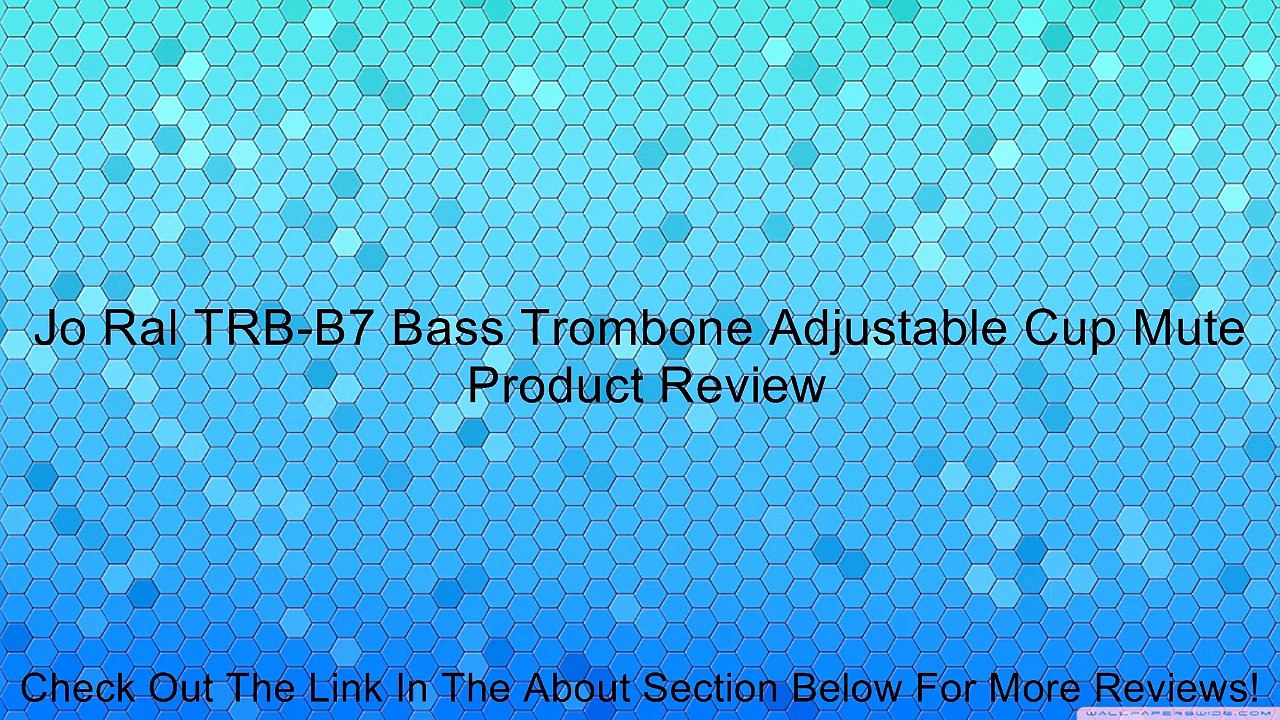 Jo Ral TRB-B7 Bass Trombone Adjustable Cup Mute Product Review

Check Out The Link In The About Section Below For More Reviews!

WALLPAPERSWIDE.COM